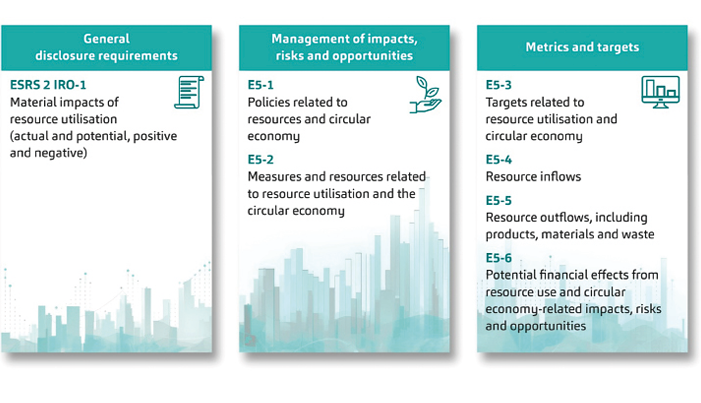 General disclosure requirements

ESRS 2 IRO-1
Material impacts of resource utilisation (actual and potential, positive and negative)

Management of impacts, risks and opportunities

E5-1
Policies related to resources and circular economy

E5-2
Measures and resources related to resource utilisation and the circular economy

Metrics and targets

E5-3
Targets related to resource utilisation and circular economy

E5-4
Resource inflows

E5-5
Resource outflows, including products, materials and waste

E5-6
Potential financial effects from resource use and circular economy-related impacts, risks and opportunities